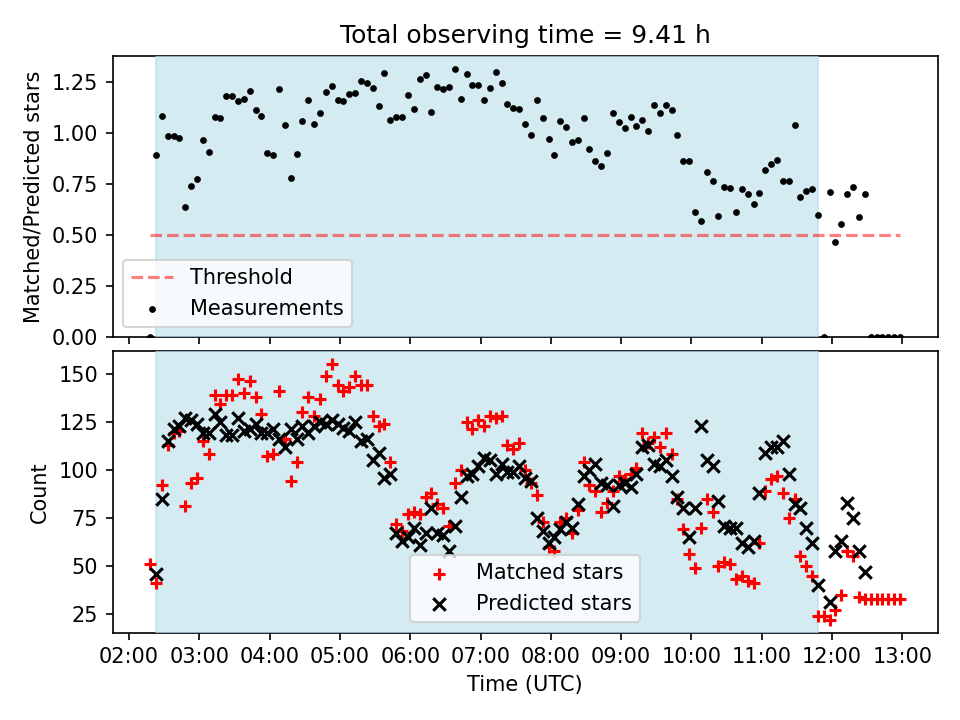 Total observing time = 9.41 h

Matched/Predicted stars

1.25
1.00
0.75
0.50
0.25
0.00

Threshold
Measurements

Count

150
125
100
75
50
25

Matched stars
Predicted stars

02:00 03:00 04:00 05:00 06:00 07:00 08:00 09:00 10:00 11:00 12:00 13:00

Time (UTC)